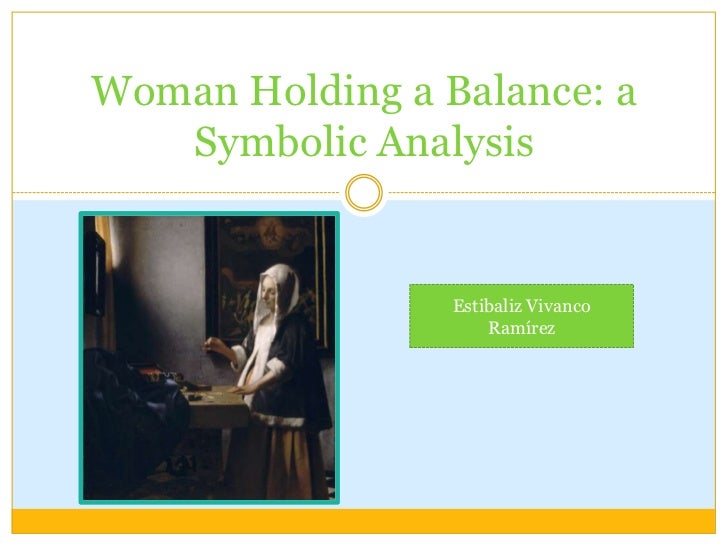 Woman Holding a Balance: a Symbolic Analysis

Estibaliz Vivanco Ramírez